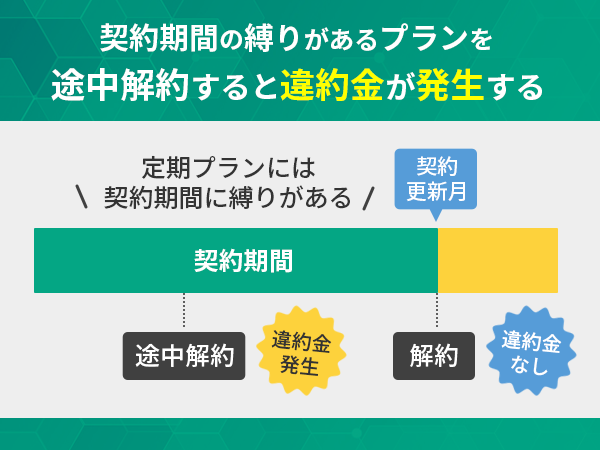 契約期間の縛りがあるプランを
途中解約すると違約金が発生する

定期プランには
\ 契約期間に縛りがある /

契約
更新月

契約期間

途中解約

違約金
発生

解約

違約金
なし